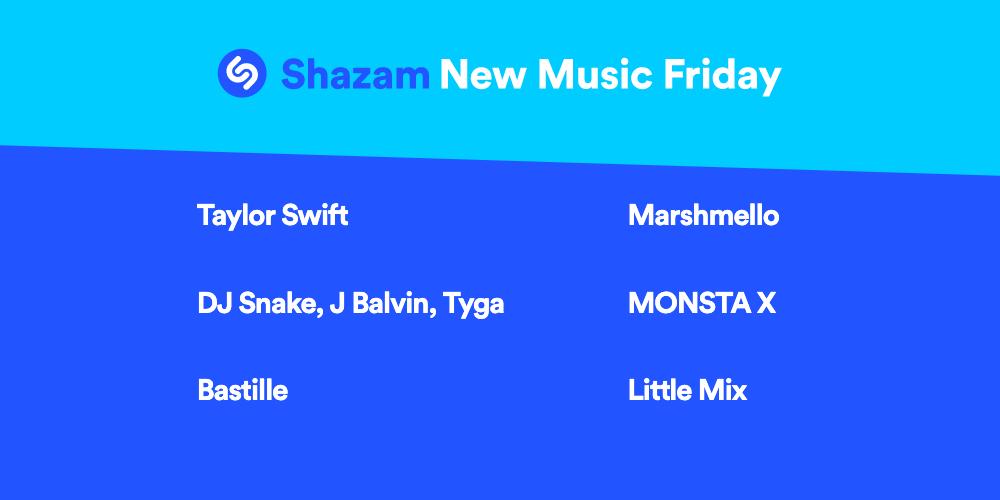 Shazam New Music Friday

Taylor Swift

DJ Snake, J Balvin, Tyga

Bastille

Marshmello

MONSTA X

Little Mix